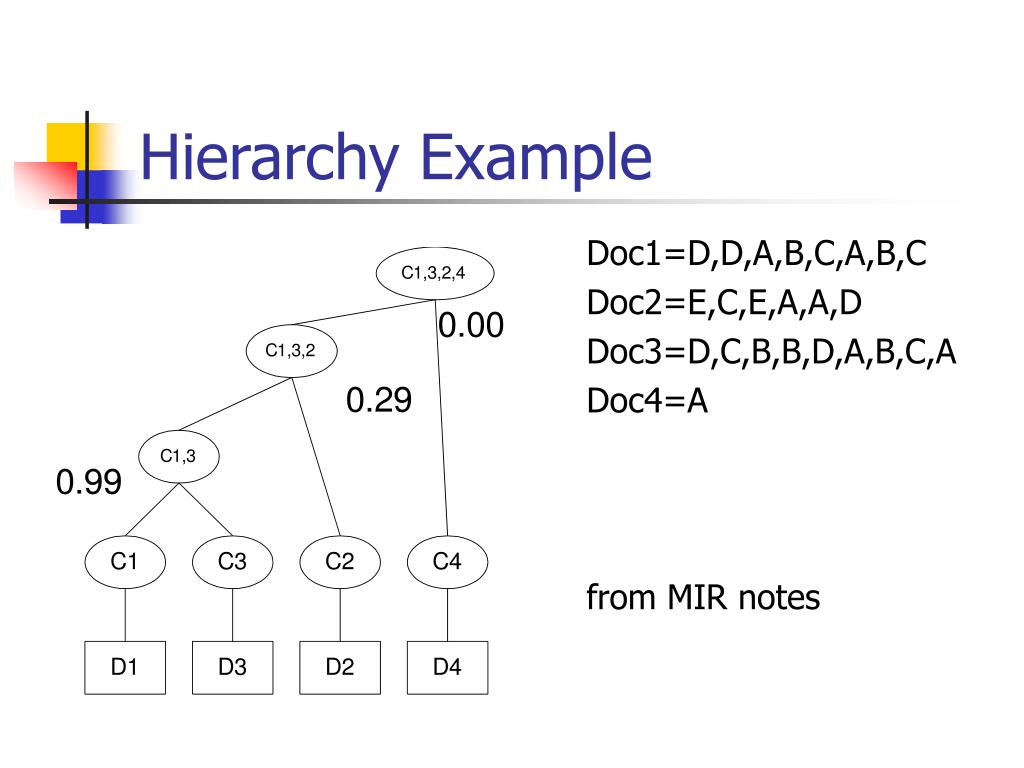 Hierarchy Example

C1,3,2,4
0.00
C1,3,2
0.29
C1,3
0.99
C1
C3
C2
C4
D1
D3
D2
D4

Doc1=D,D,A,B,C,A,B,C
Doc2=E,C,E,A,A,D
Doc3=D,C,B,B,D,A,B,C,A
Doc4=A

from MIR notes